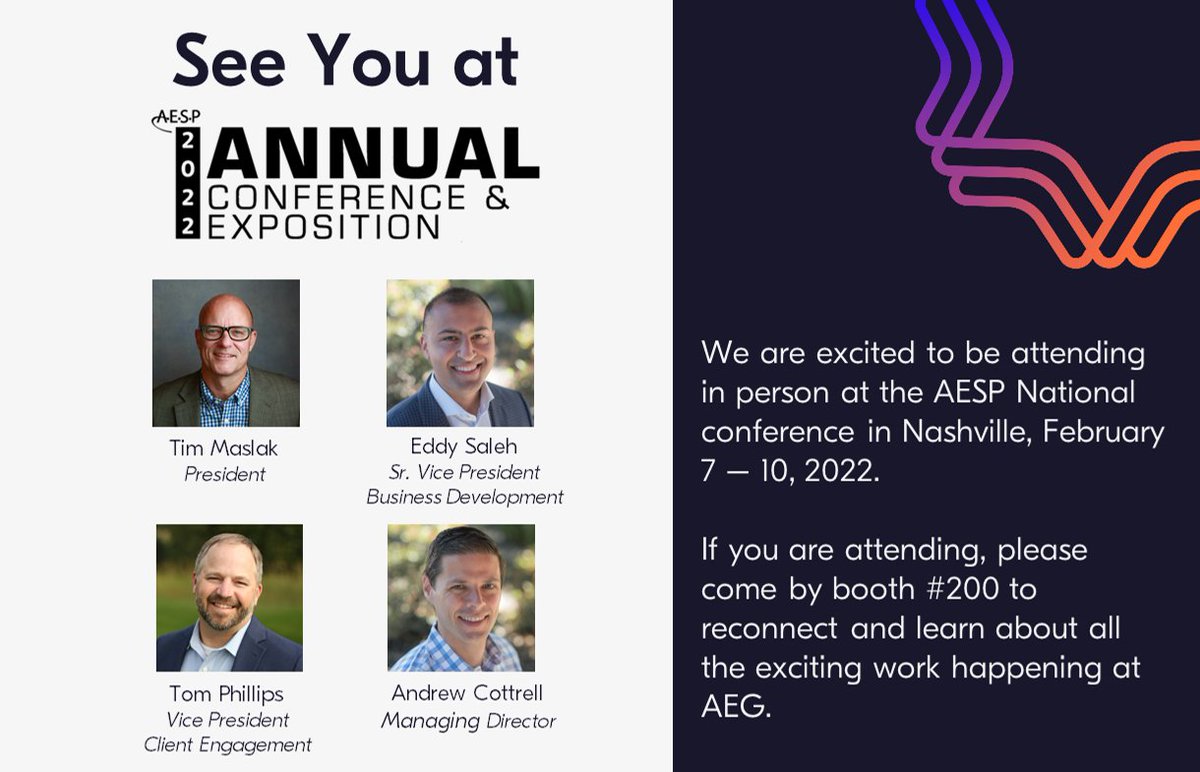 See You at

AESP

2022

ANNUAL
CONFERENCE &
EXPOSITION

Tim Maslak
President

Eddy Saleh
Sr. Vice President
Business Development

Tom Phillips
Vice President
Client Engagement

Andrew Cottrell
Managing Director

We are excited to be attending in person at the AESP National conference in Nashville, February 7 — 10, 2022.

If you are attending, please come by booth #200 to reconnect and learn about all the exciting work happening at AEG.